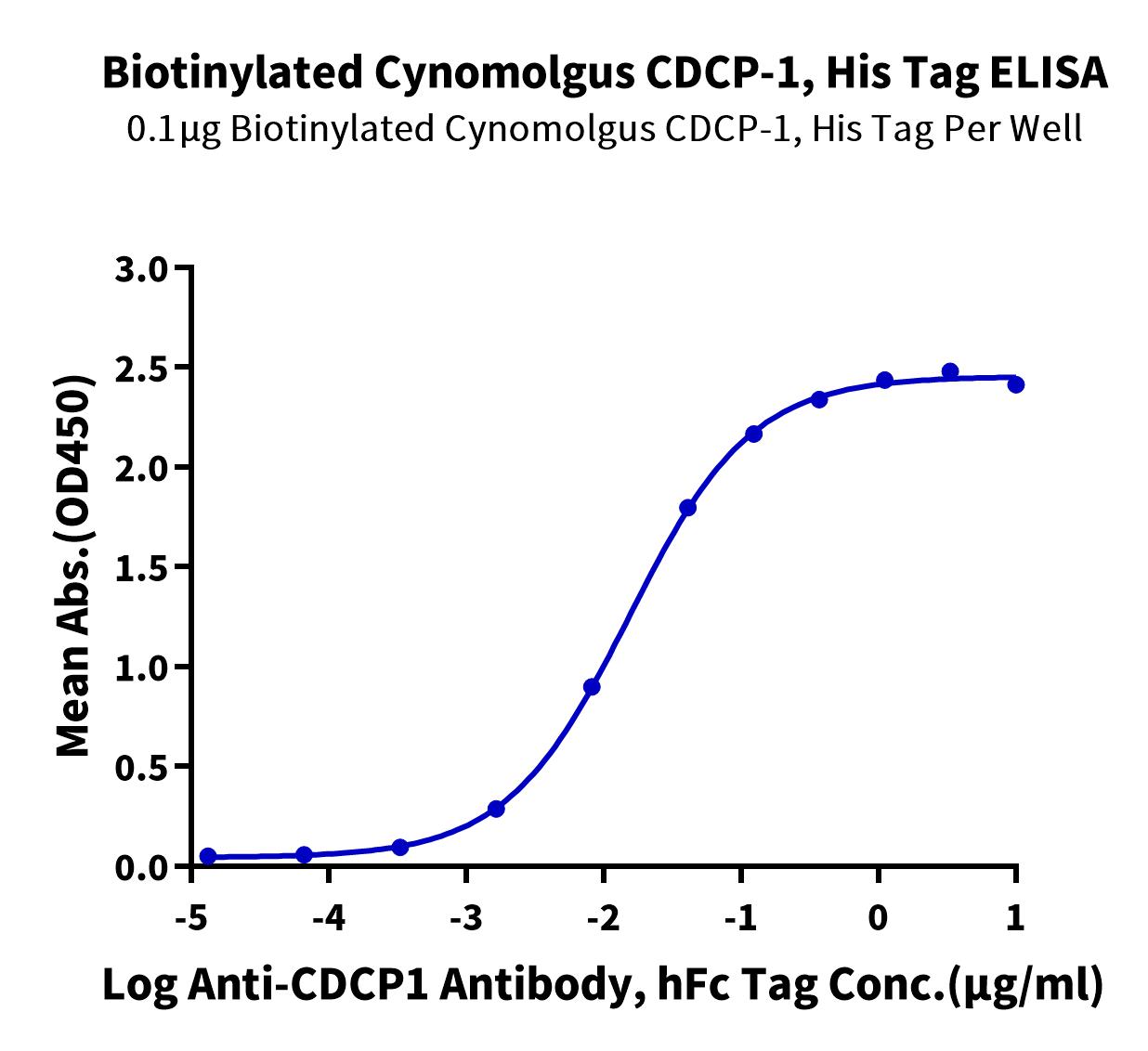 Biotinylated Cynomolgus CDCP-1, His Tag ELISA
0.1μg Biotinylated Cynomolgus CDCP-1, His Tag Per Well

Mean Abs.(OD450)

3.0
2.5
2.0
1.5
1.0
0.5
0.0

-5
-4
-3
-2
-1
0
1

Log Anti-CDCP1 Antibody, hFc Tag Conc.(μg/ml)